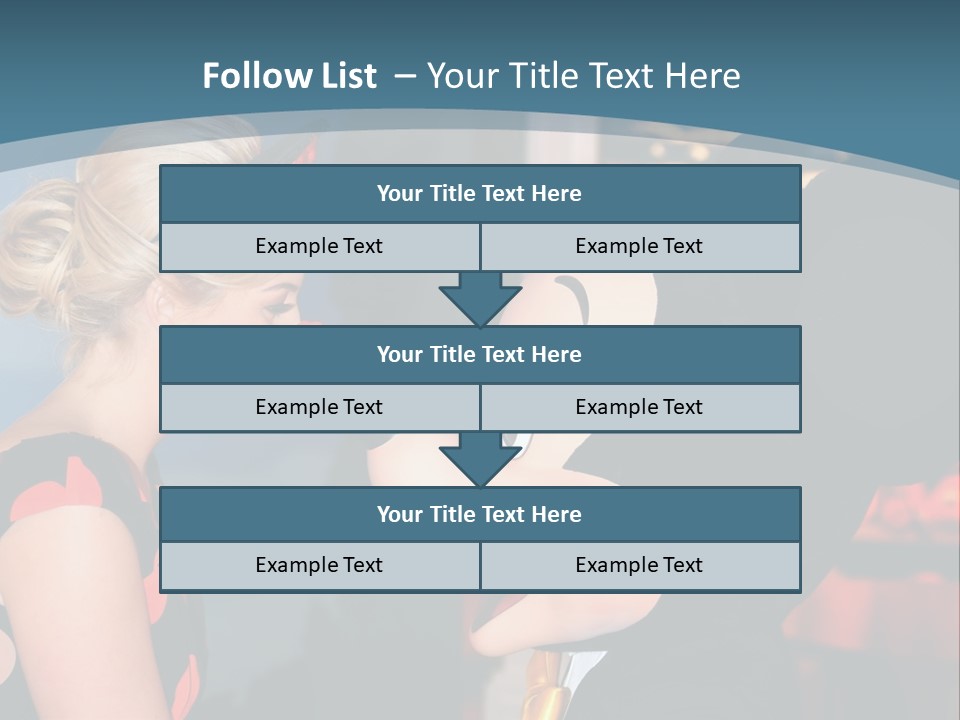 Follow List – Your Title Text Here

Your Title Text Here

Example Text

Example Text

Your Title Text Here

Example Text

Example Text

Your Title Text Here

Example Text

Example Text